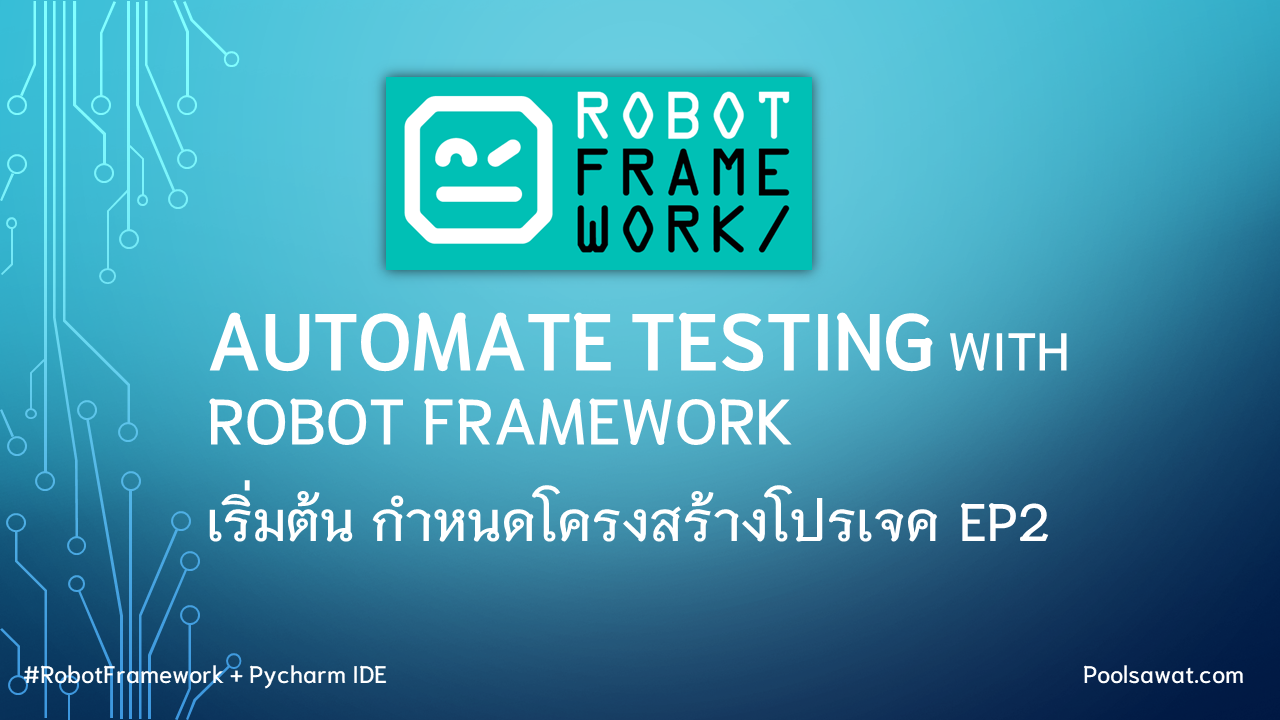 ROBOT FRAME WORK/

AUTOMATE TESTING WITH ROBOT FRAMEWORK

เริ่มต้น กำหนดโครงสร้างโปรเจค EP2

#RobotFramework + Pycharm IDE

Poolsawat.com